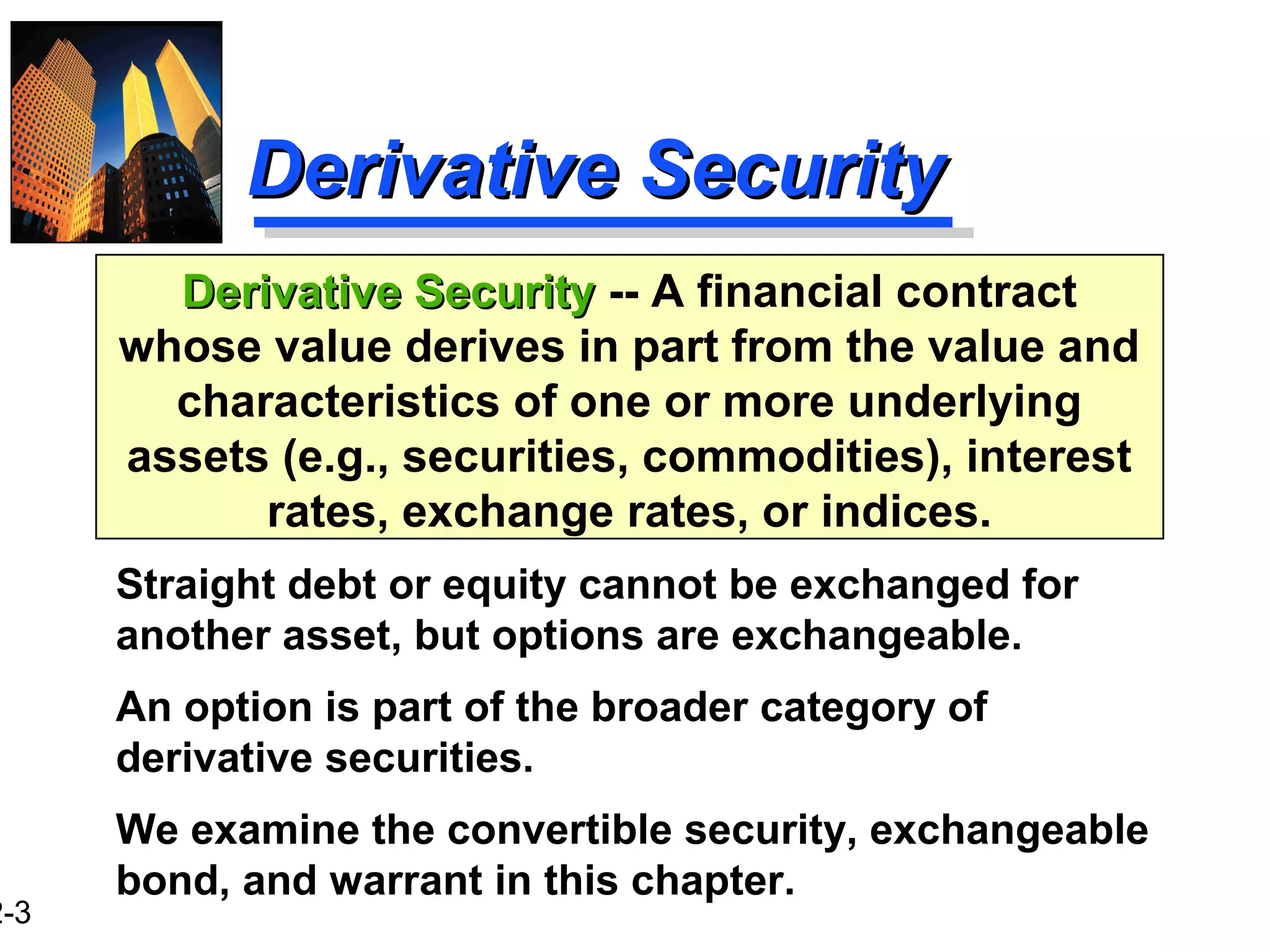 Derivative Security

Derivative Security -- A financial contract whose value derives in part from the value and characteristics of one or more underlying assets (e.g., securities, commodities), interest rates, exchange rates, or indices.

Straight debt or equity cannot be exchanged for another asset, but options are exchangeable.

An option is part of the broader category of derivative securities.

We examine the convertible security, exchangeable bond, and warrant in this chapter.

2-3